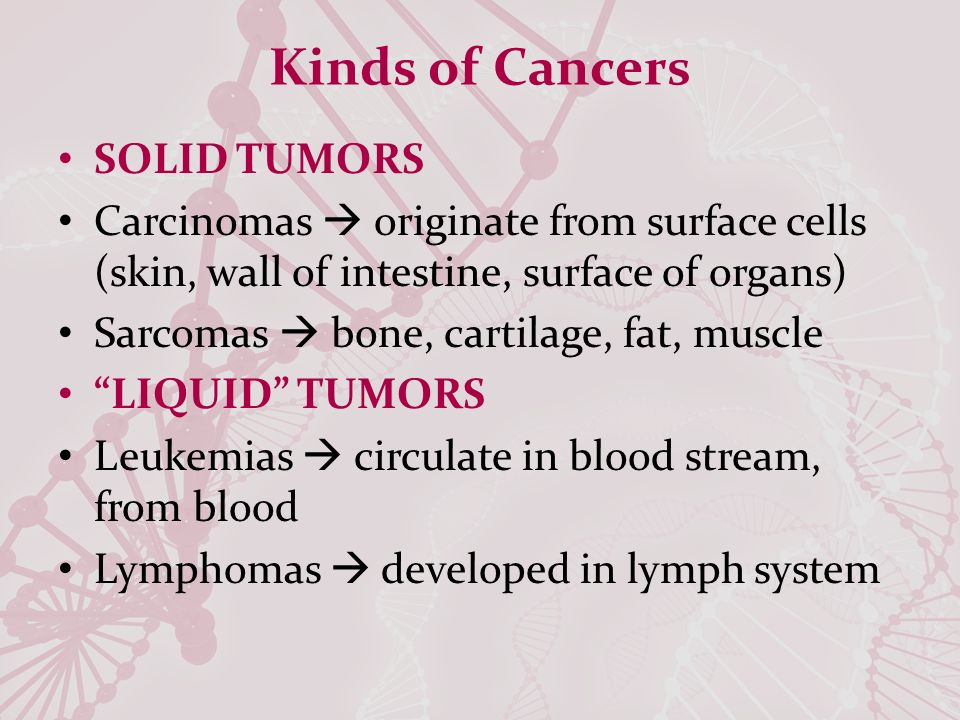 Kinds of Cancers

• SOLID TUMORS
• Carcinomas → originate from surface cells (skin, wall of intestine, surface of organs)
• Sarcomas → bone, cartilage, fat, muscle
• “LIQUID” TUMORS
• Leukemias → circulate in blood stream, from blood
• Lymphomas → developed in lymph system